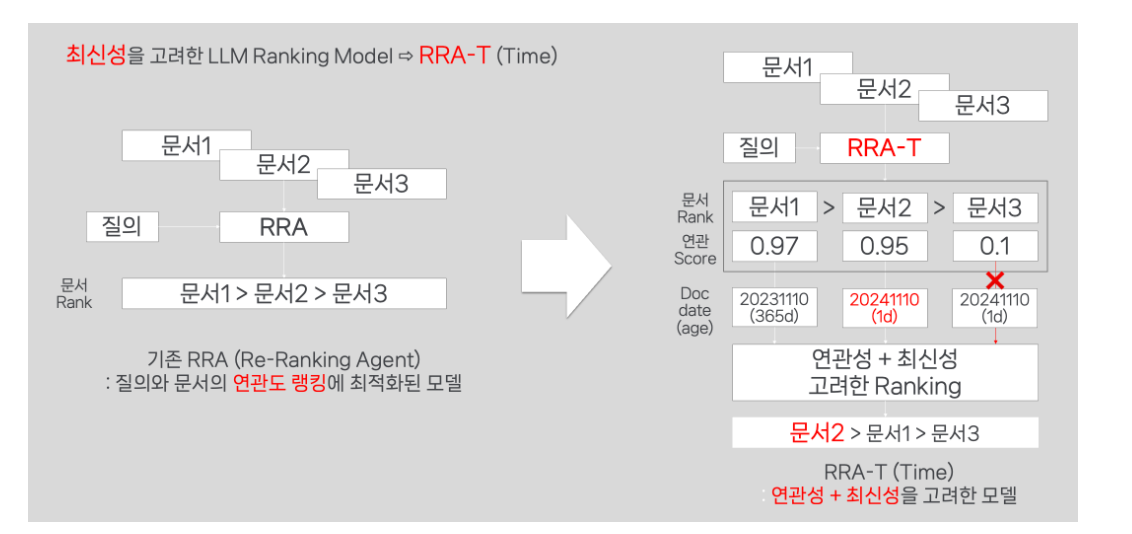 최신성을 고려한 LLM Ranking Model ⇨ RRA-T (Time)

문서1
문서2
문서3

질의
RRA

문서 Rank
문서1 > 문서2 > 문서3

기존 RRA (Re-Ranking Agent)
: 질의와 문서의 연관도 랭킹에 최적화된 모델

문서1
문서2
문서3

질의
RRA-T

문서 Rank
문서1 > 문서2 > 문서3

연관 Score
0.97
0.95
0.1

Doc date (age)
20231110 (365d)
20241110 (1d)
20241110 (1d)

연관성 + 최신성
고려한 Ranking

문서2 > 문서1 > 문서3

RRA-T (Time)
: 연관성 + 최신성을 고려한 모델